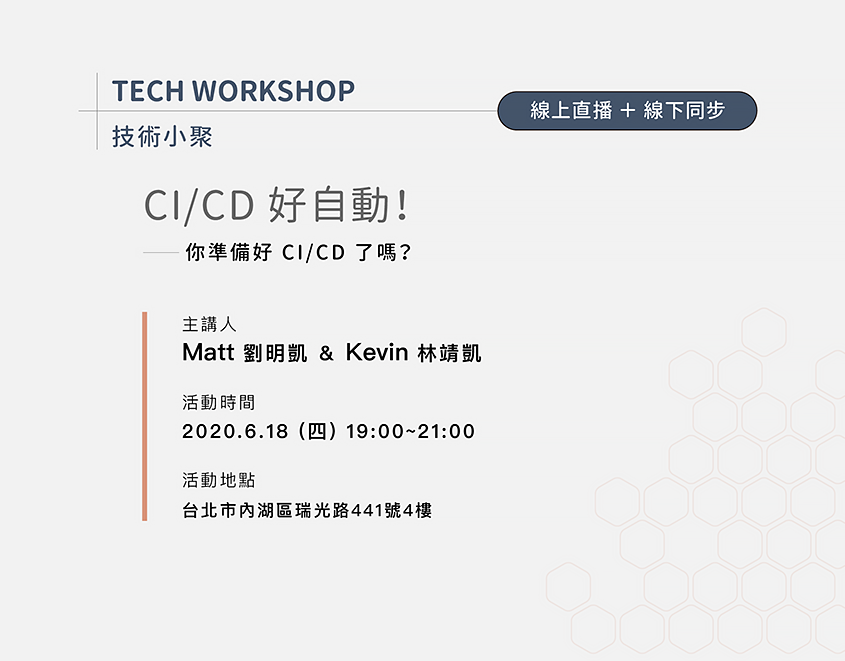 TECH WORKSHOP

技術小聚

線上直播 + 線下同步

CI/CD 好自動!

你準備好 CI/CD 了嗎?

主講人

Matt 劉明凱 & Kevin 林靖凱

活動時間

2020.6.18 (四) 19:00~21:00

活動地點

台北市內湖區瑞光路441號4樓